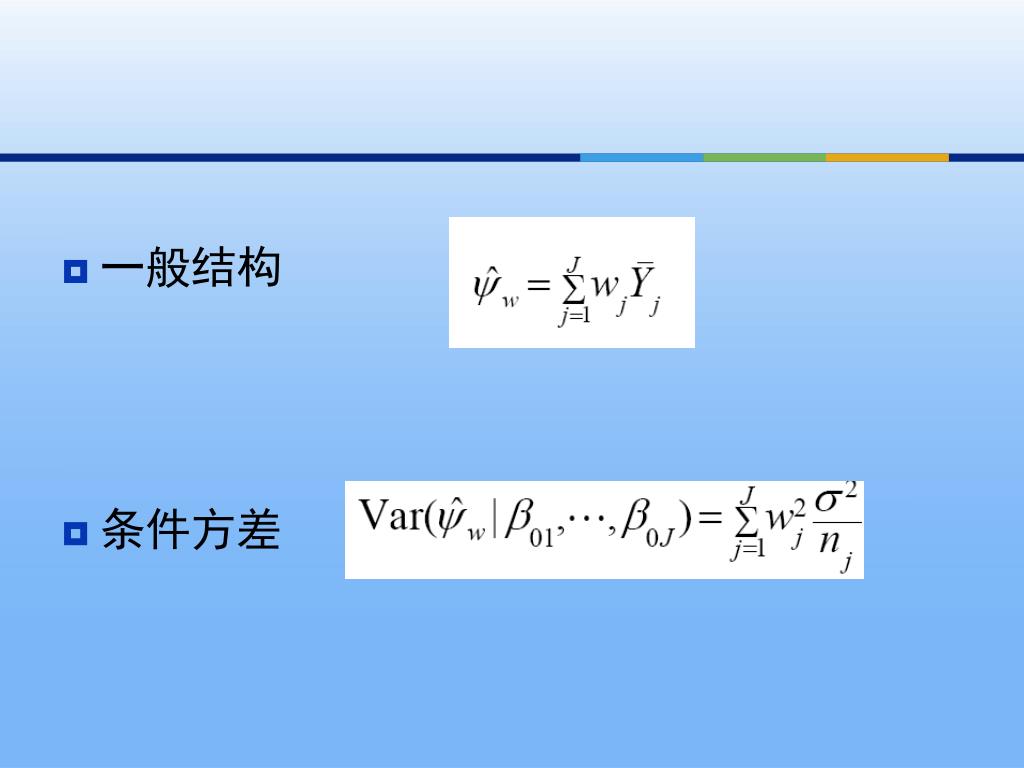 一般结构 $\hat{\psi}_w = \sum_{j=1}^{J} w_j \bar{Y}_j$

条件方差 $\mathrm{Var}(\hat{\psi}_w \mid \beta_{01}, \cdots, \beta_{0J}) = \sum_{j=1}^{J} w_j^2 \frac{\sigma^2}{n_j}$